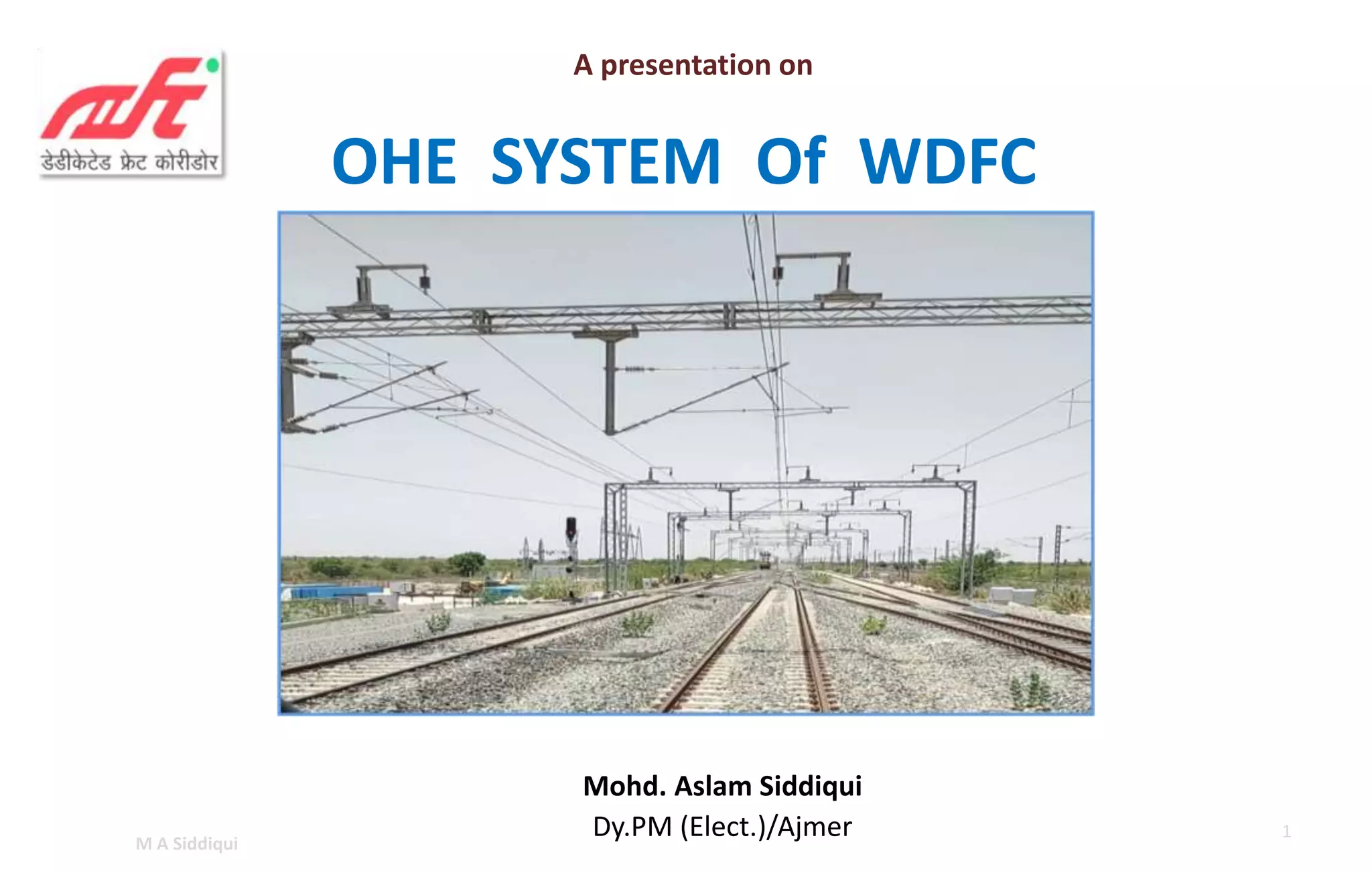 डेडीकेटेड फ्रेट कोरीडोर

A presentation on

OHE SYSTEM Of WDFC

Mohd. Aslam Siddiqui
Dy.PM (Elect.)/Ajmer

M A Siddiqui

1